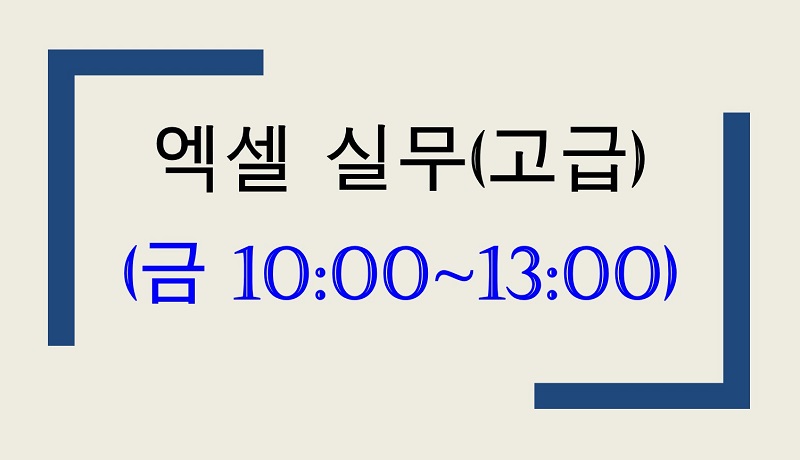 엑셀 실무(고급)

(금 10:00~13:00)